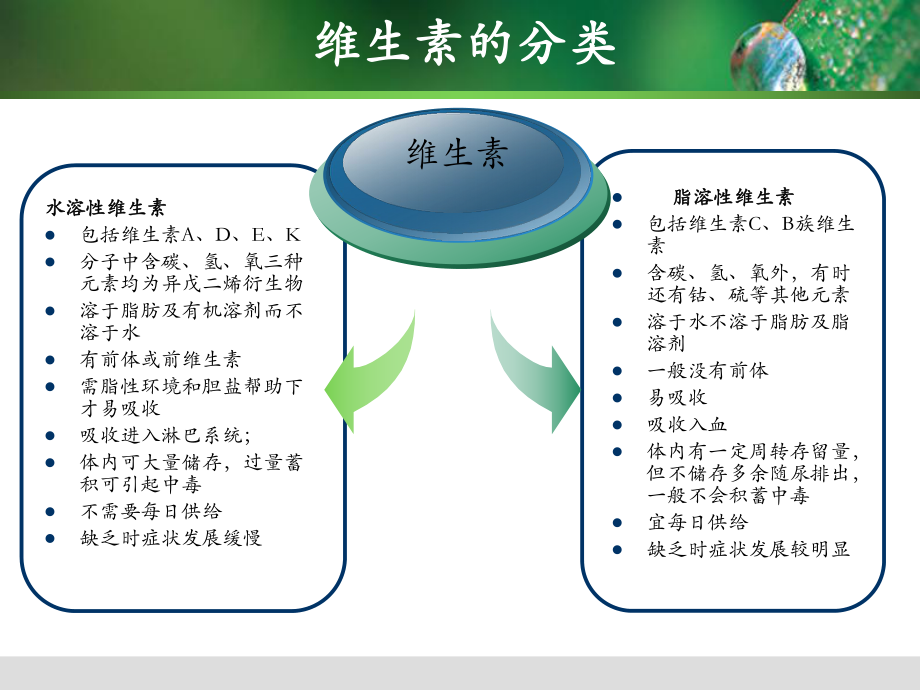 维生素的分类

维生素

水溶性维生素
- 包括维生素A、D、E、K
- 分子中含碳、氢、氧三种元素均为异戊二烯衍生物
- 溶于脂肪及有机溶剂而不溶于水
- 有前体或前维生素
- 需脂性环境和胆盐帮助下才易吸收
- 吸收进入淋巴系统;
- 体内可大量储存，过量蓄积可引起中毒
- 不需要每日供给
- 缺乏时症状发展缓慢

- 脂溶性维生素
- 包括维生素C、B族维生素
- 含碳、氢、氧外，有时还有钴、硫等其他元素
- 溶于水不溶于脂肪及脂溶剂
- 一般没有前体
- 易吸收
- 吸收入血
- 体内有一定周转存留量，但不储存多余随尿排出，一般不会积蓄中毒
- 宜每日供给
- 缺乏时症状发展较明显